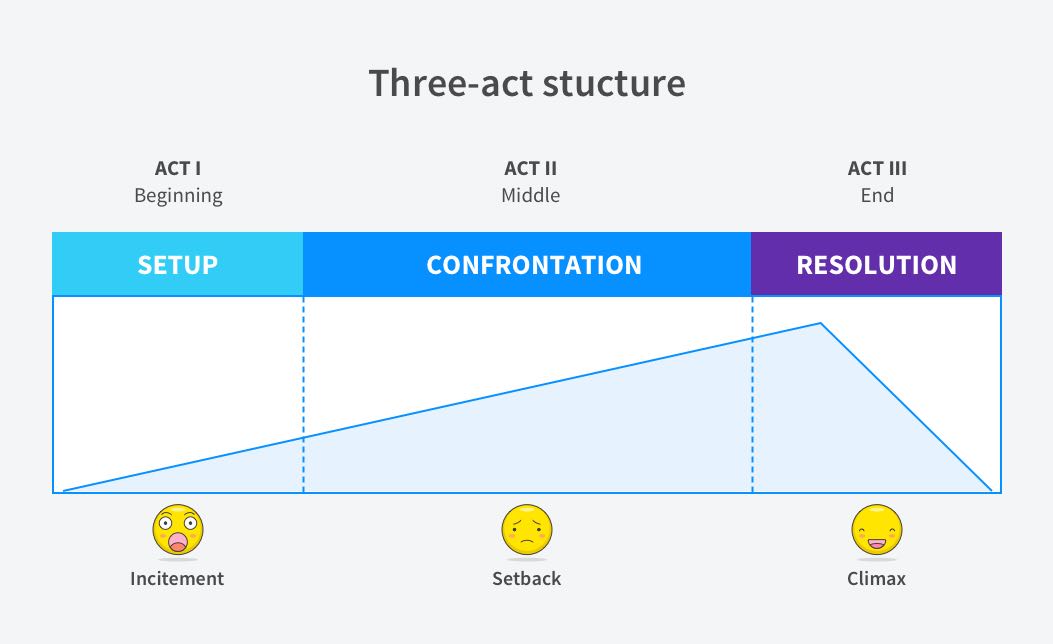 Three-act stucture

ACT I
Beginning

ACT II
Middle

ACT III
End

SETUP

CONFRONTATION

RESOLUTION

Incitement

Setback

Climax